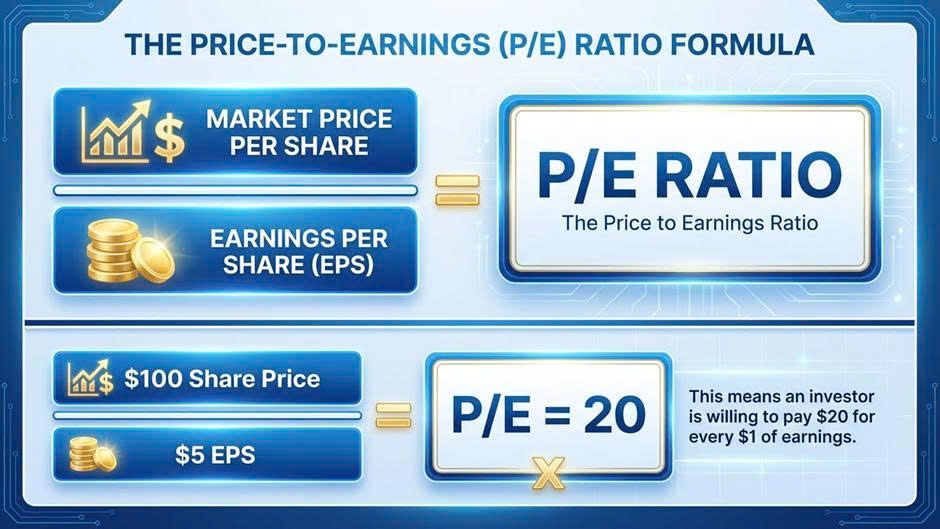 THE PRICE-TO-EARNINGS (P/E) RATIO FORMULA

MARKET PRICE PER SHARE

EARNINGS PER SHARE (EPS)

=

P/E RATIO

The Price to Earnings Ratio

$100 Share Price

$5 EPS

=

P/E = 20

X

This means an investor is willing to pay $20 for every $1 of earnings.